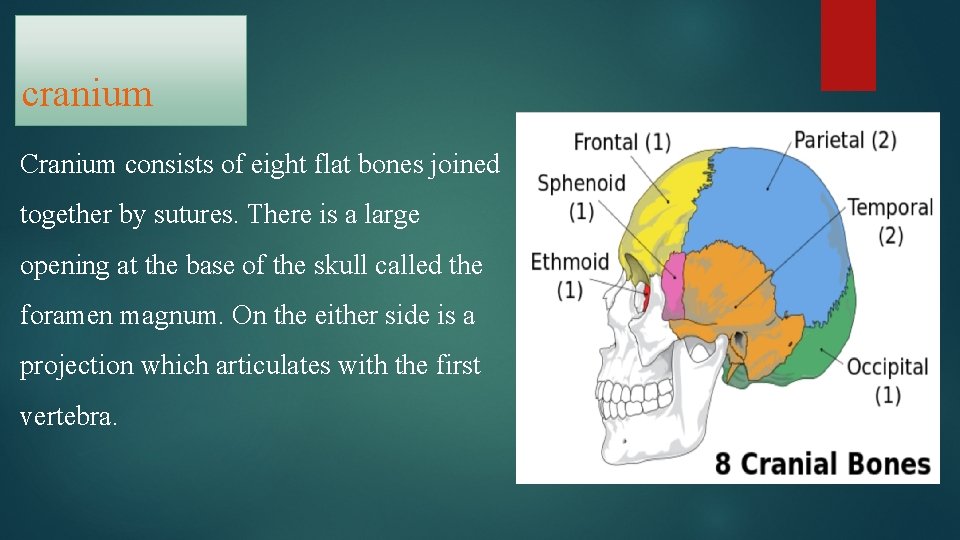 cranium

Cranium consists of eight flat bones joined together by sutures. There is a large opening at the base of the skull called the foramen magnum. On the either side is a projection which articulates with the first vertebra.

Frontal (1)
Parietal (2)
Sphenoid (1)
Temporal (2)
Ethmoid (1)
Occipital (1)
8 Cranial Bones